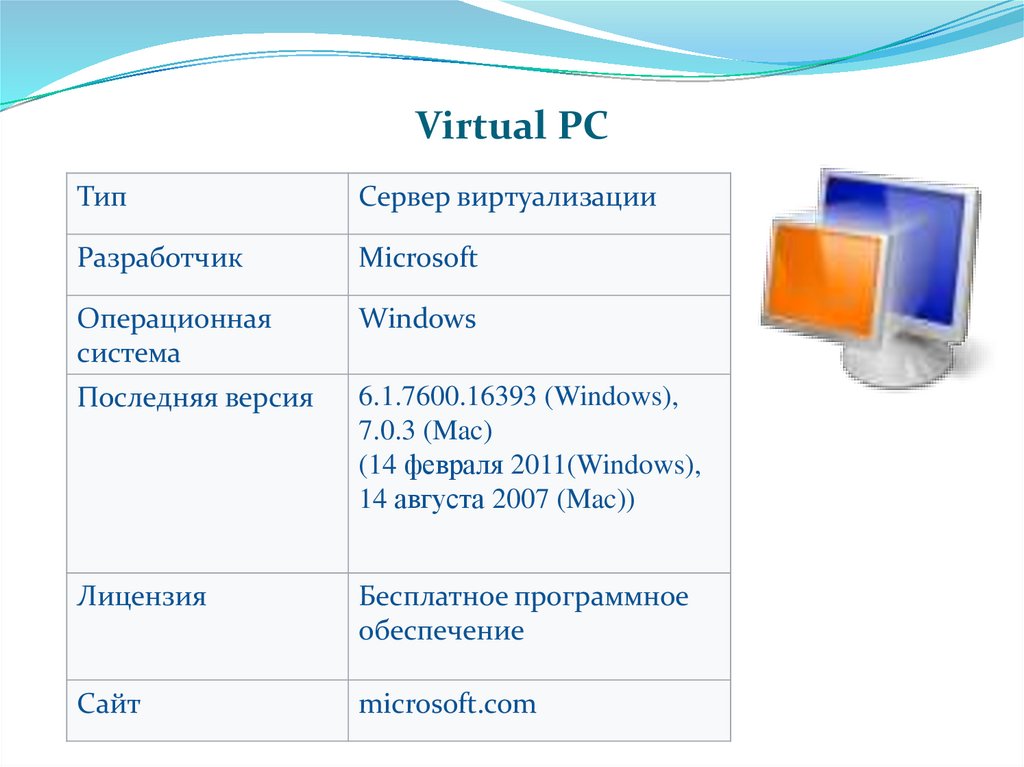 Virtual PC

| Тип | Сервер виртуализации |
|---|---|
| Разработчик | Microsoft |
| Операционная система | Windows |
| Последняя версия | 6.1.7600.16393 (Windows), 7.0.3 (Mac) (14 февраля 2011(Windows), 14 августа 2007 (Mac)) |
| Лицензия | Бесплатное программное обеспечение |
| Сайт | microsoft.com |